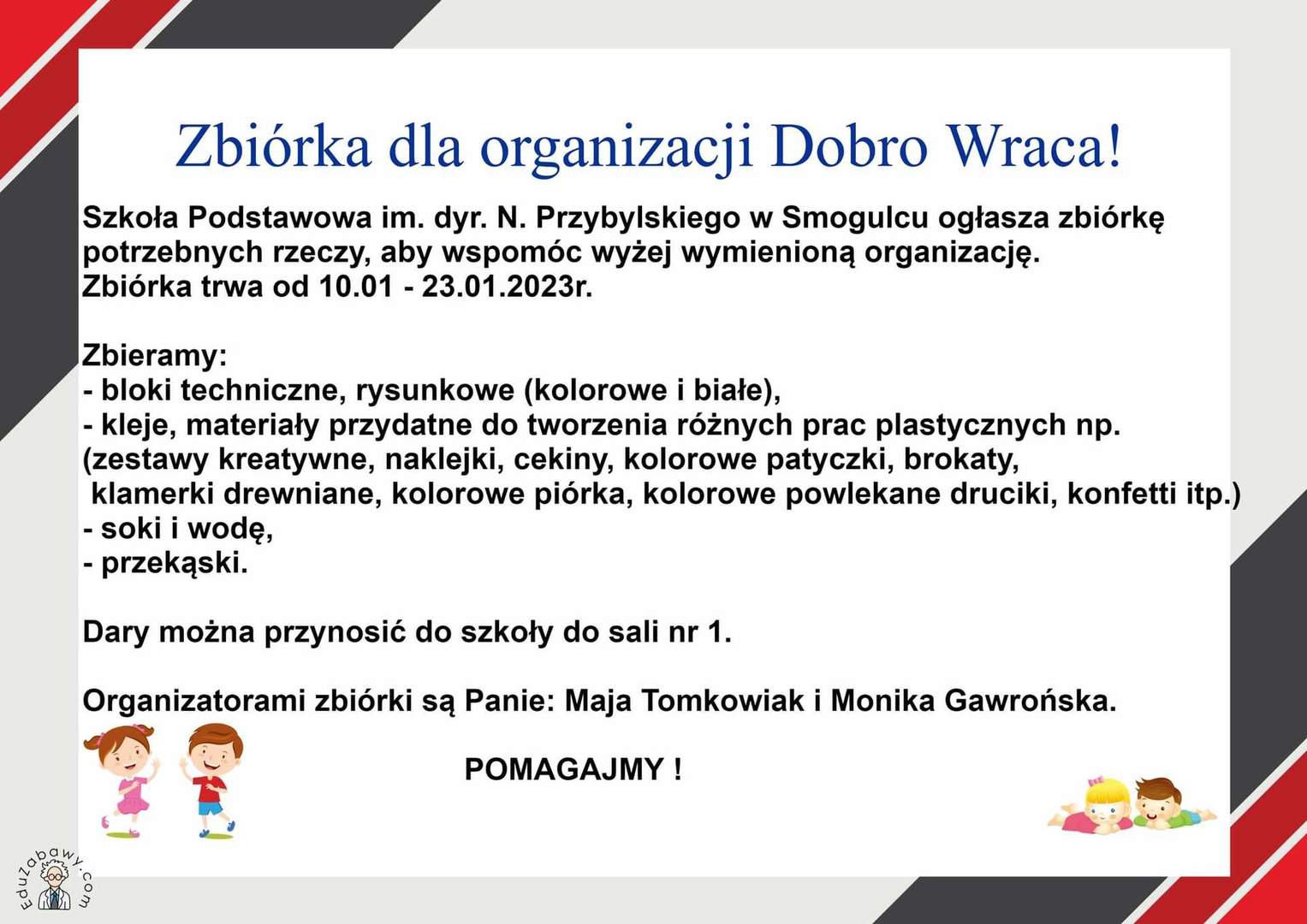 Zbiórka dla organizacji Dobro Wraca!

Szkoła Podstawowa im. dyr. N. Przybylskiego w Smogulcu ogłasza zbiórkę potrzebnych rzeczy, aby wspomóc wyżej wymienioną organizację.
Zbiórka trwa od 10.01 - 23.01.2023r.

Zbieramy:
- bloki techniczne, rysunkowe (kolorowe i białe),
- kleje, materiały przydatne do tworzenia różnych prac plastycznych np. (zestawy kreatywne, naklejki, cekiny, kolorowe patyczki, brokaty, klamerki drewniane, kolorowe piórka, kolorowe powlekane druciki, konfetti itp.)
- soki i wodę,
- przekąski.

Dary można przynosić do szkoły do sali nr 1.

Organizatorami zbiórki są Panie: Maja Tomkowiak i Monika Gawrońska.

POMAGAJMY !

EduZabawy.com